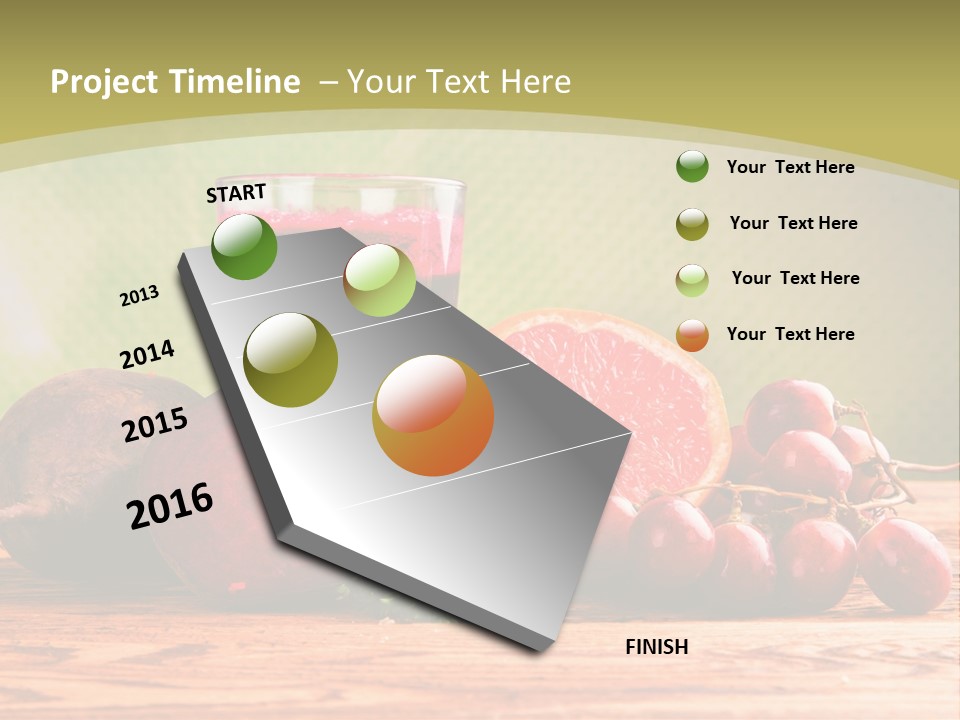 Project Timeline – Your Text Here

START

2013

2014

2015

2016

FINISH

Your Text Here

Your Text Here

Your Text Here

Your Text Here